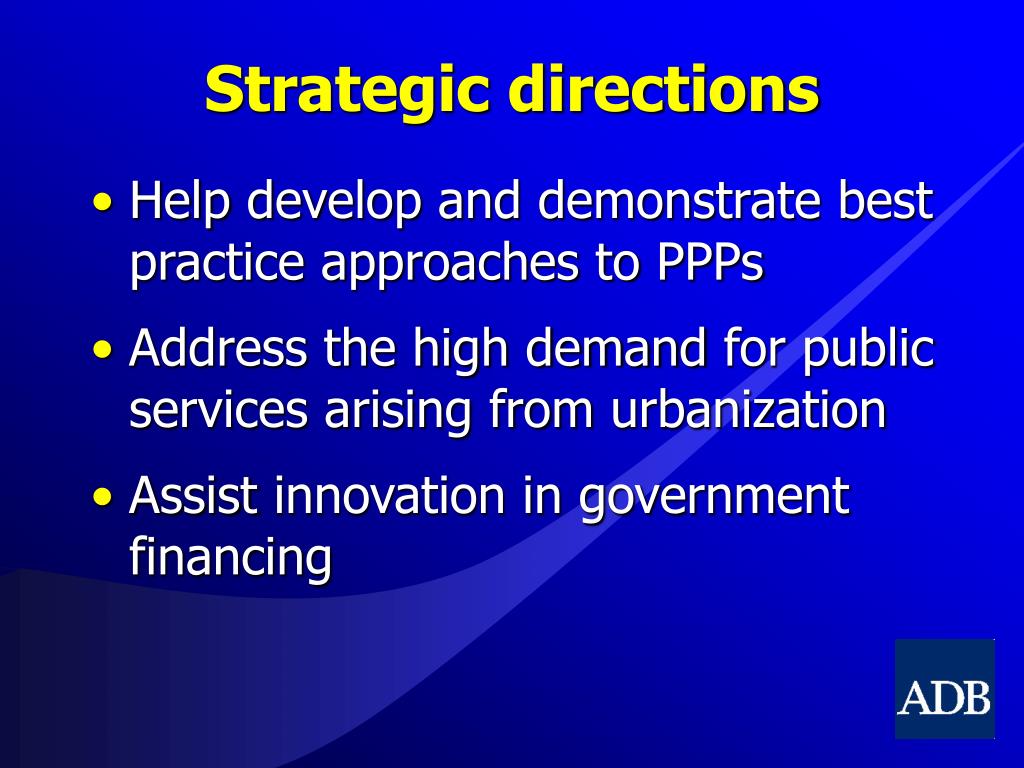 Strategic directions

• Help develop and demonstrate best practice approaches to PPPs

• Address the high demand for public services arising from urbanization

• Assist innovation in government financing

ADB